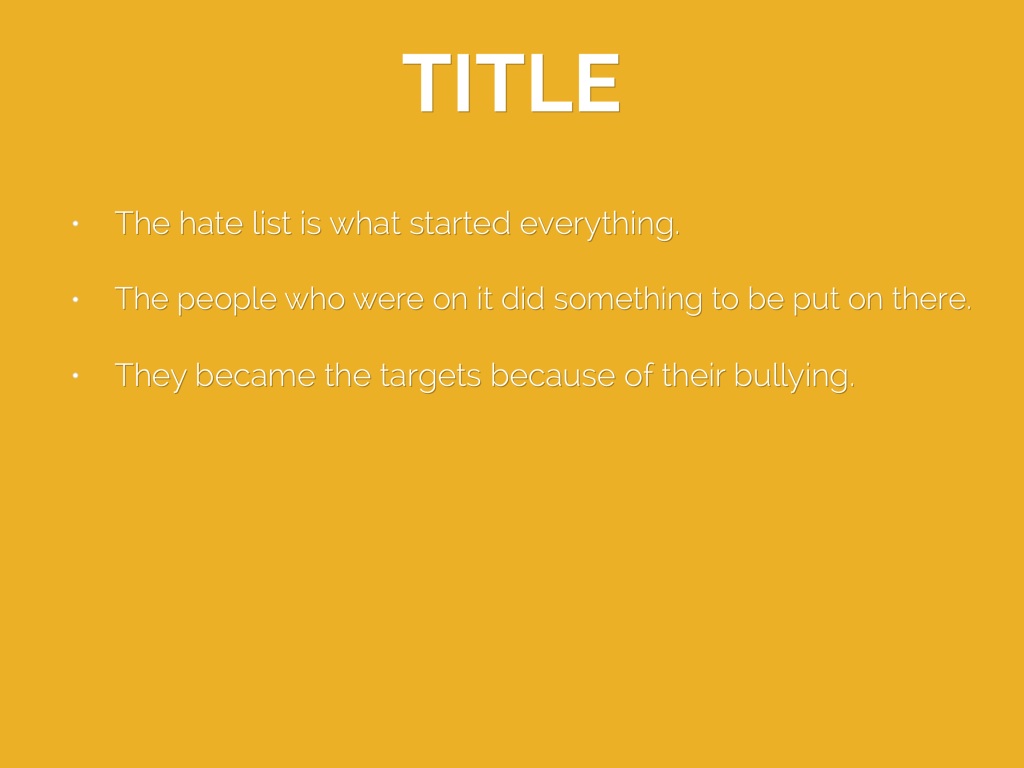 TITLE

• The hate list is what started everything.

• The people who were on it did something to be put on there.

• They became the targets because of their bullying.